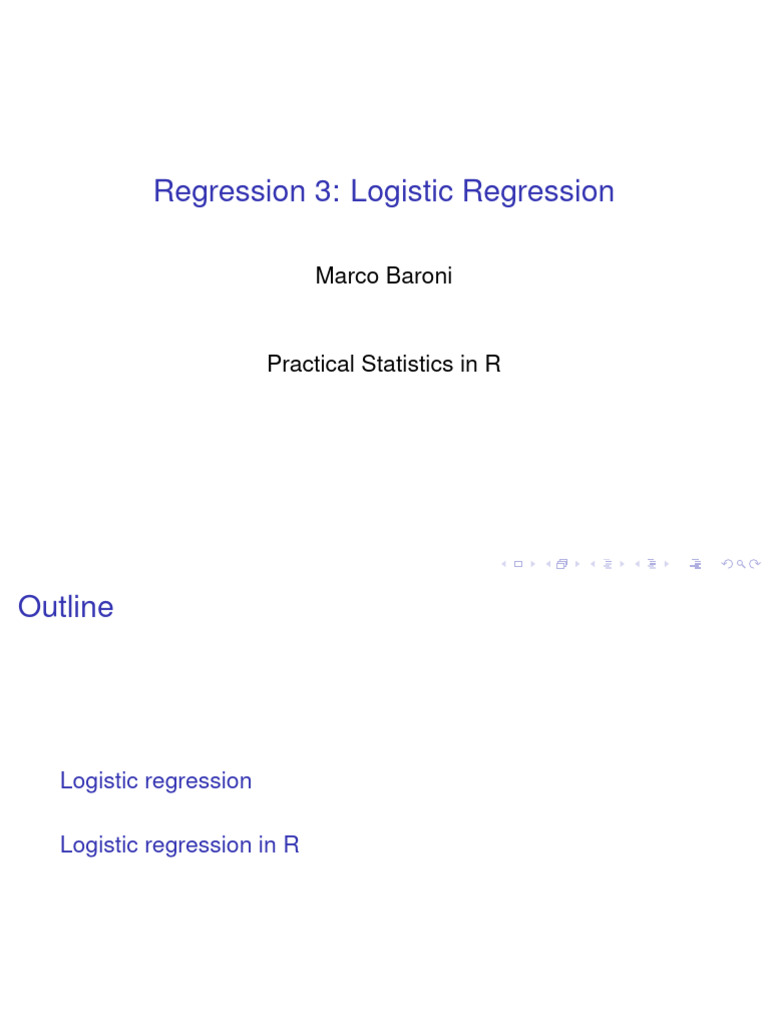 Regression 3: Logistic Regression

Marco Baroni

Practical Statistics in R

Outline

Logistic regression

Logistic regression in R